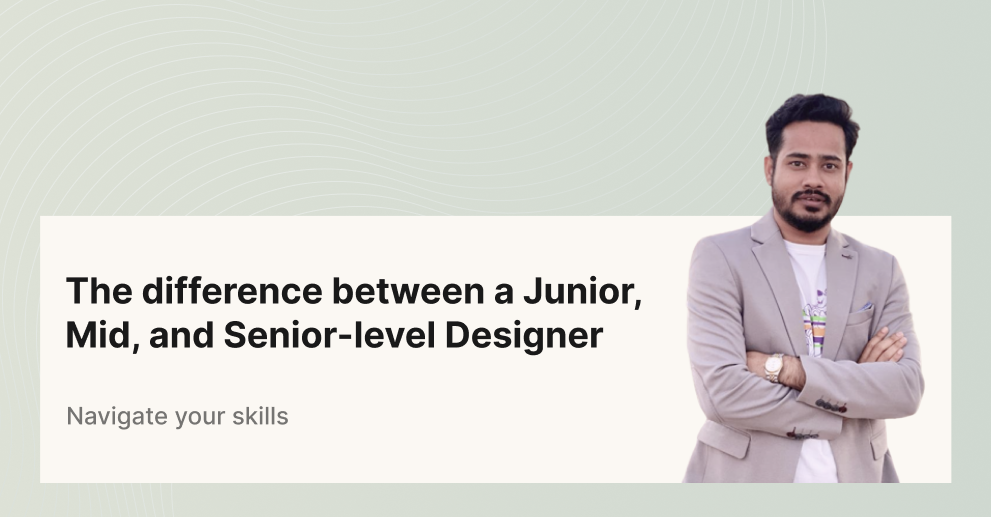 The difference between a Junior, Mid, and Senior-level Designer

Navigate your skills